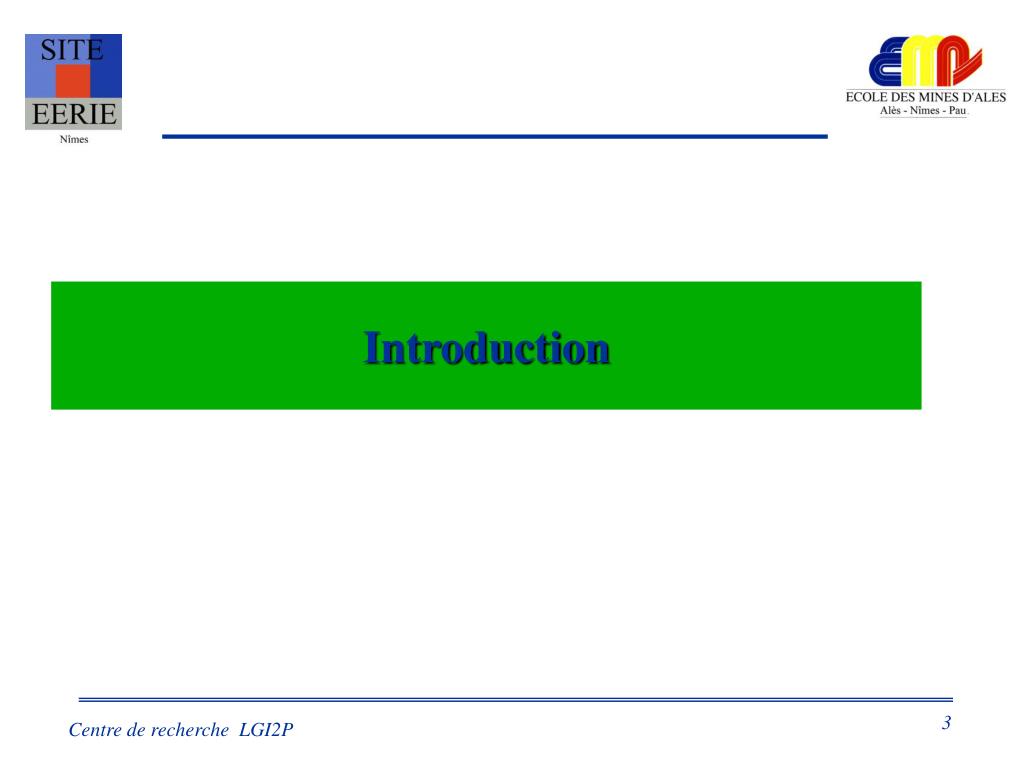 SITE
EERIE
Nîmes

ECOLE DES MINES D'ALES
Alès - Nîmes - Pau

Introduction

Centre de recherche LGI2P

3